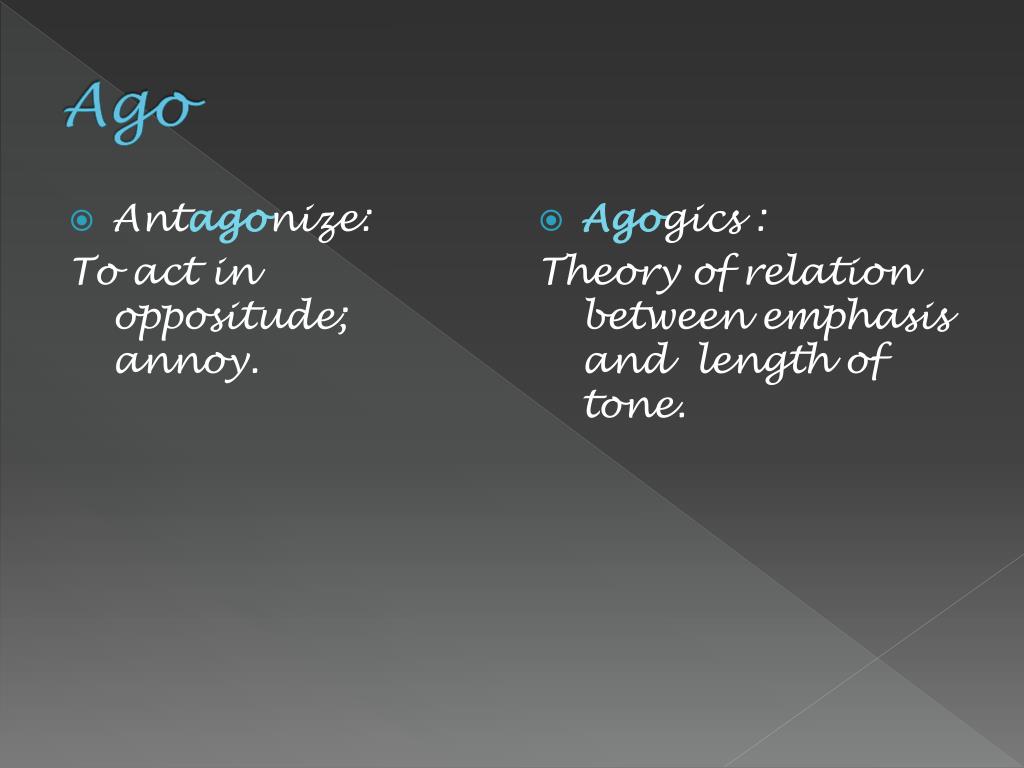 Ago

Antagonize:
To act in oppositude; annoy.

Agogics :
Theory of relation between emphasis and length of tone.